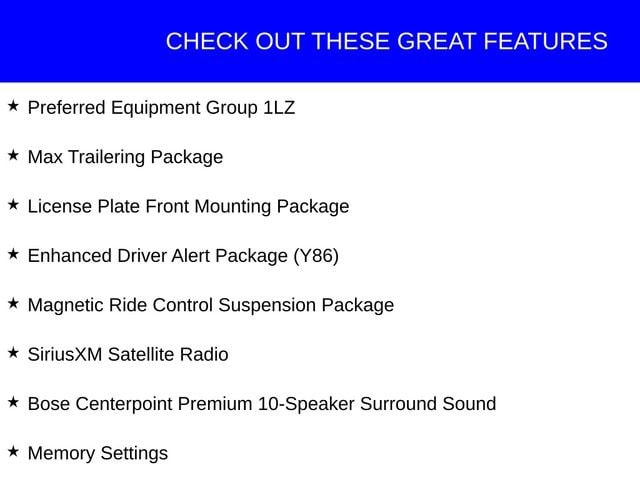 CHECK OUT THESE GREAT FEATURES

★ Preferred Equipment Group 1LZ

★ Max Trailering Package

★ License Plate Front Mounting Package

★ Enhanced Driver Alert Package (Y86)

★ Magnetic Ride Control Suspension Package

★ SiriusXM Satellite Radio

★ Bose Centerpoint Premium 10-Speaker Surround Sound

★ Memory Settings